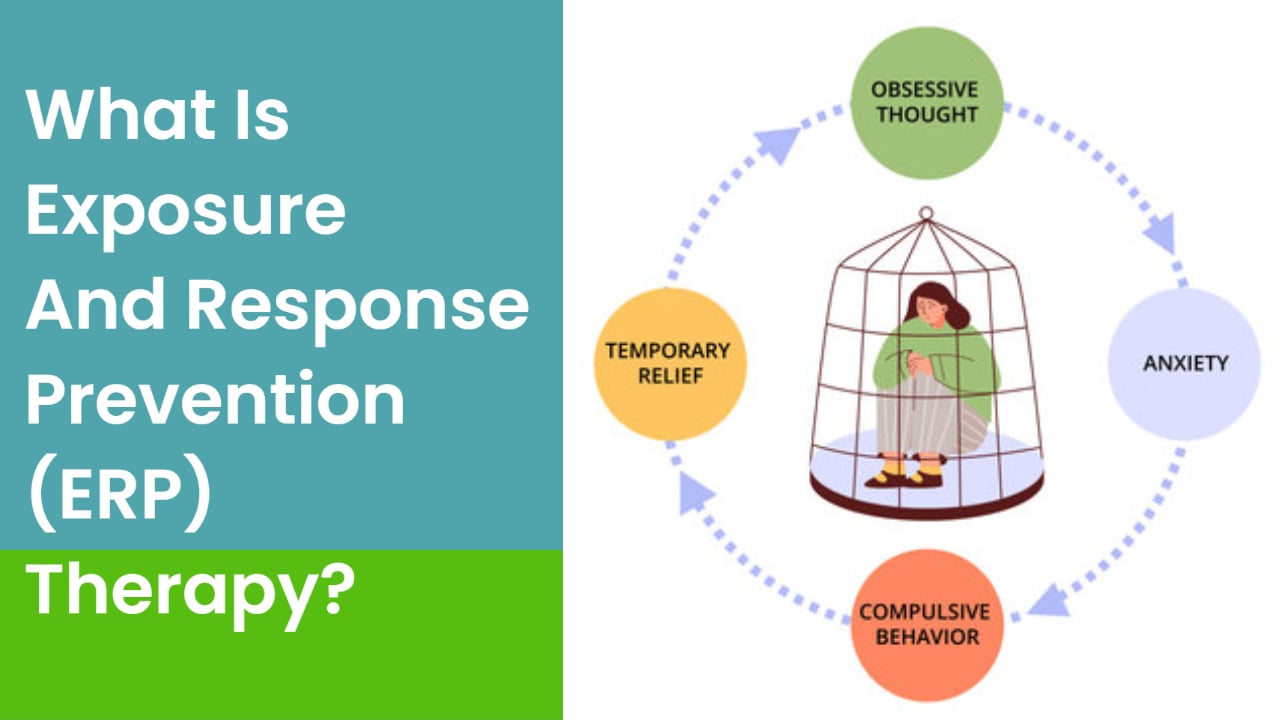 What Is Exposure And Response Prevention (ERP) Therapy?

OBSESSIVE THOUGHT

ANXIETY

COMPULSIVE BEHAVIOR

TEMPORARY RELIEF